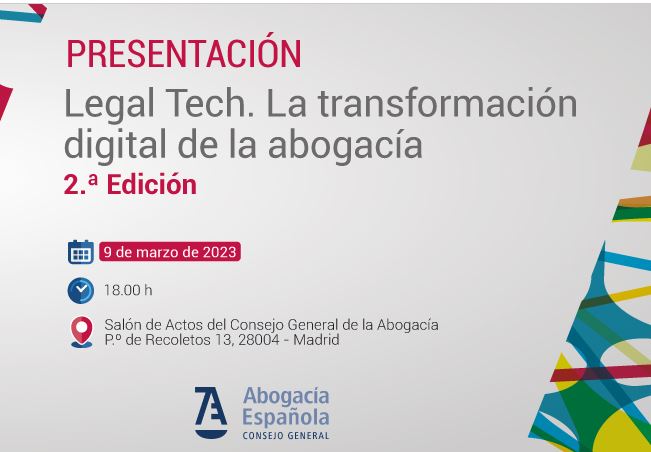 PRESENTACIÓN

Legal Tech. La transformación digital de la abogacía

2.ª Edición

9 de marzo de 2023

18.00 h

Salón de Actos del Consejo General de la Abogacía
P.º de Recoletos 13, 28004 - Madrid

Abogacía Española
CONSEJO GENERAL